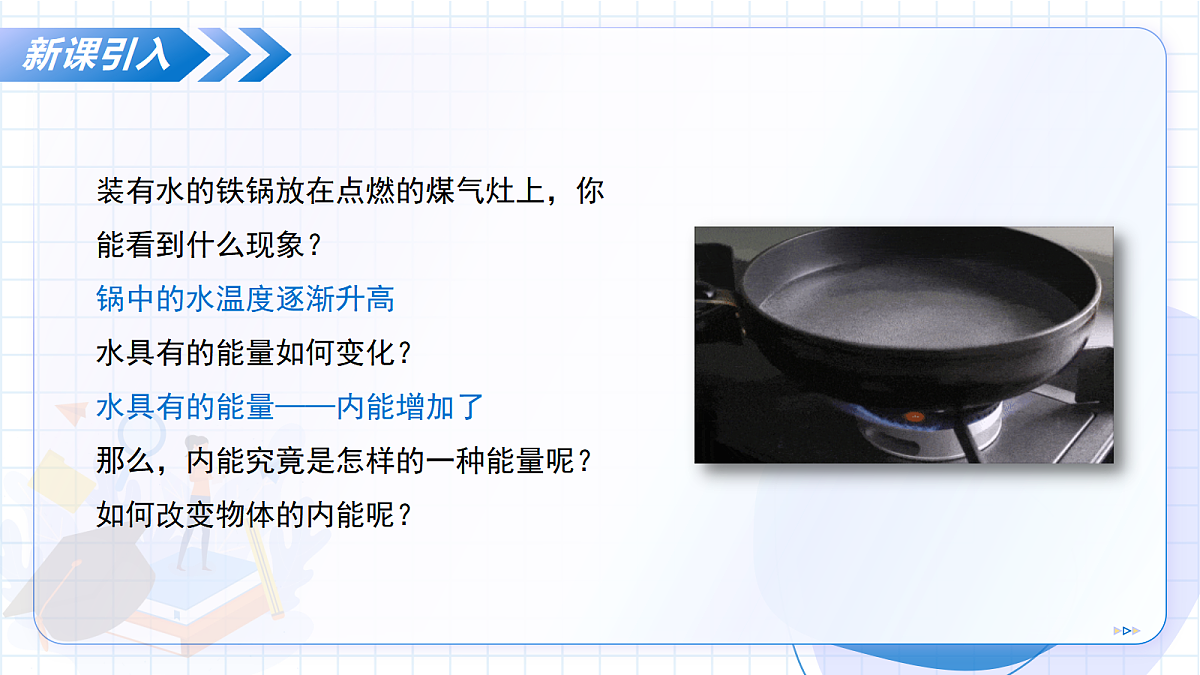 新课引入

装有水的铁锅放在点燃的煤气灶上，你能看到什么现象？

锅中的水温度逐渐升高

水具有的能量如何变化？

水具有的能量——内能增加了

那么，内能究竟是怎样的一种能量呢？

如何改变物体的内能呢？